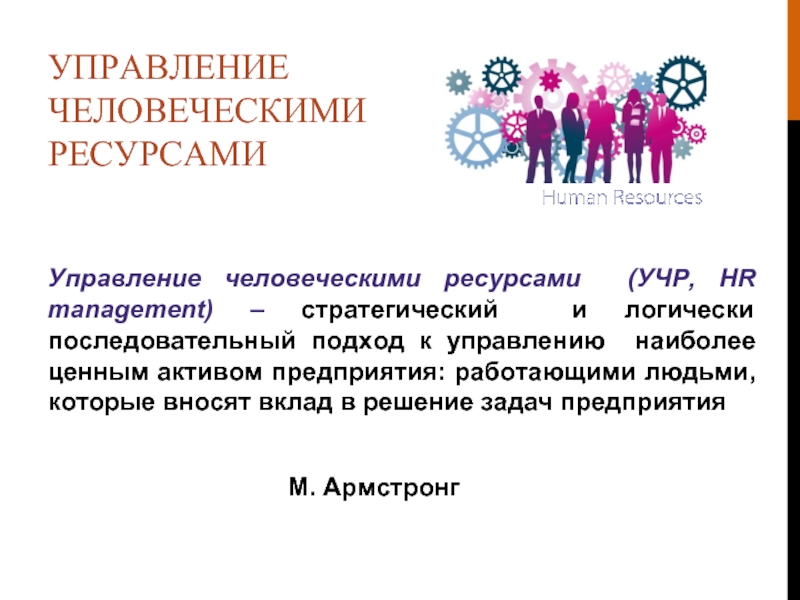 УПРАВЛЕНИЕ ЧЕЛОВЕЧЕСКИМИ РЕСУРСАМИ

Human Resources

Управление человеческими ресурсами (УЧР, HR management) – стратегический и логически последовательный подход к управлению наиболее ценным активом предприятия: работающими людьми, которые вносят вклад в решение задач предприятия

М. Армстронг